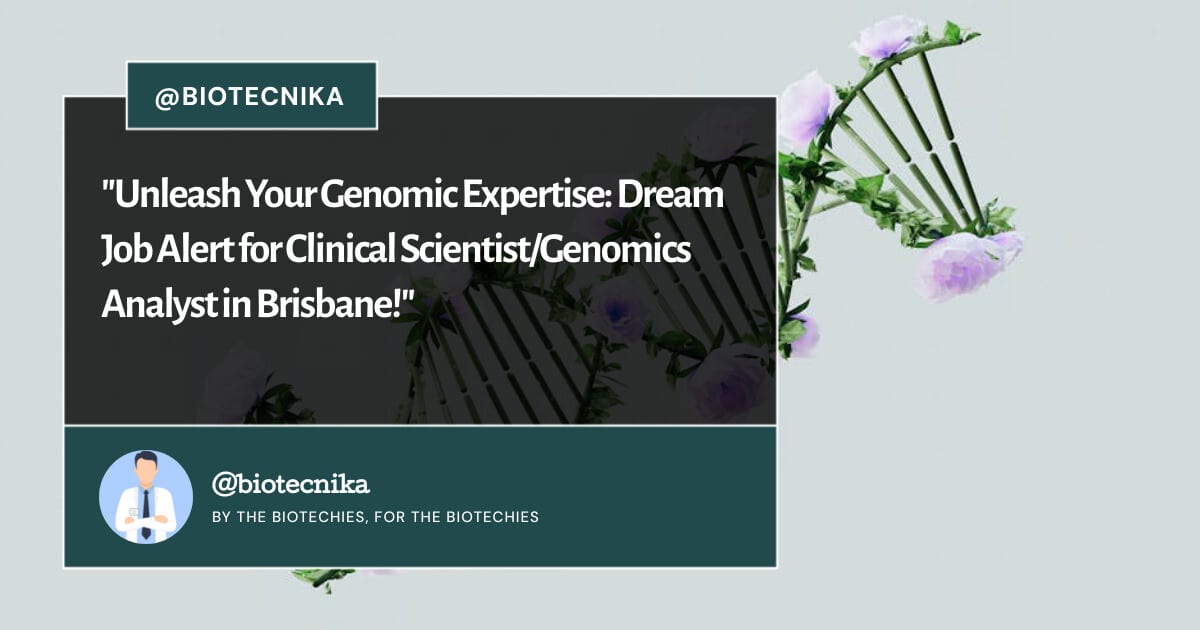 @BIOTECNIKA

"Unleash Your Genomic Expertise: Dream Job Alert for Clinical Scientist/Genomics Analyst in Brisbane!"

@biotecnika

BY THE BIOTECHIES, FOR THE BIOTECHIES